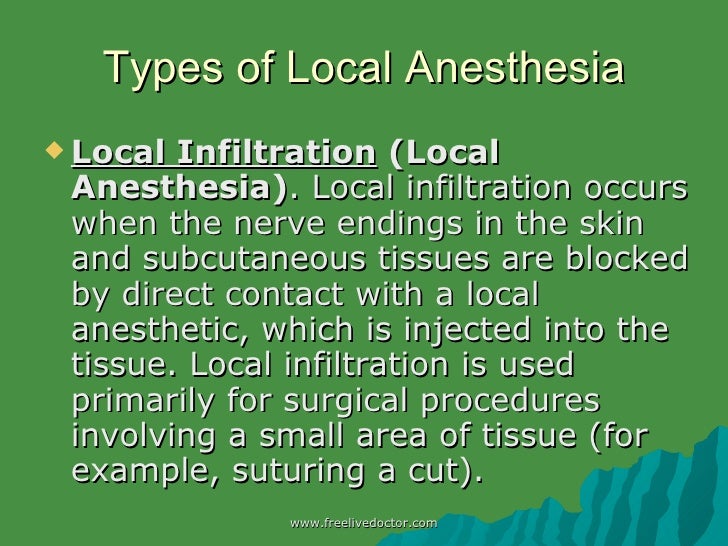 Types of Local Anesthesia

Local Infiltration (Local Anesthesia). Local infiltration occurs when the nerve endings in the skin and subcutaneous tissues are blocked by direct contact with a local anesthetic, which is injected into the tissue. Local infiltration is used primarily for surgical procedures involving a small area of tissue (for example, suturing a cut).

www.freelivedoctor.com